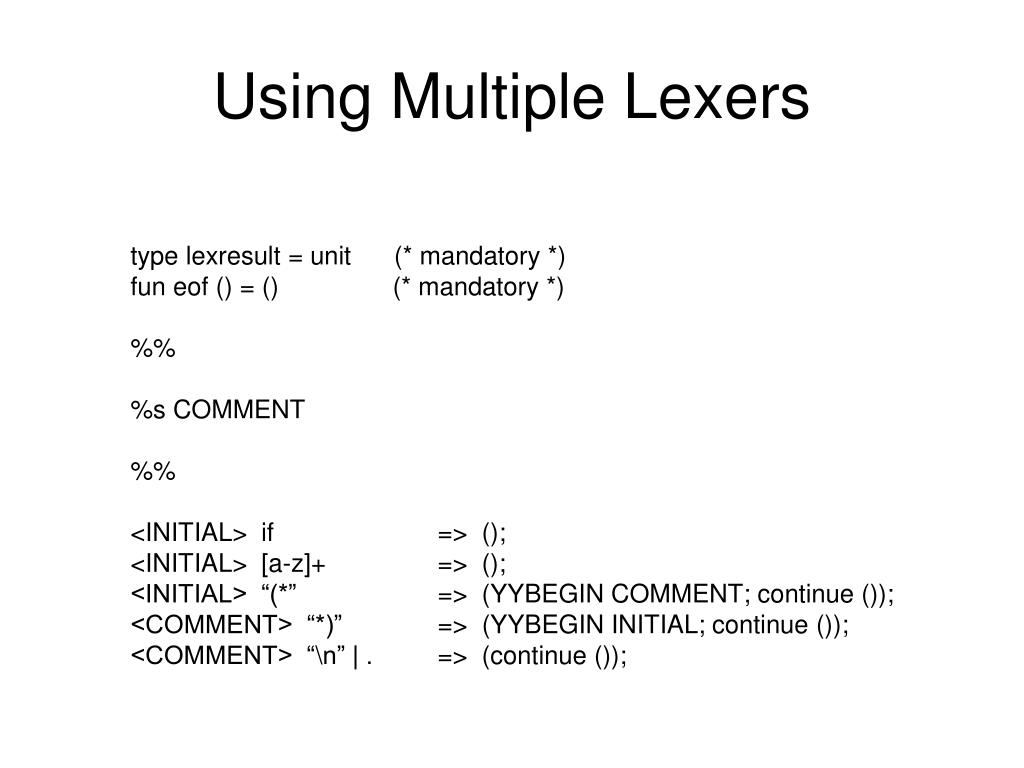 Using Multiple Lexers

type lexresult = unit (* mandatory *)
fun eof () = () (* mandatory *)

%%

%s COMMENT

%%

<INITIAL> if => ();
<INITIAL> [a-z]+ => ();
<INITIAL> “(*” => (YYBEGIN COMMENT; continue ());
<COMMENT> “*)” => (YYBEGIN INITIAL; continue ());
<COMMENT> “\n” | . => (continue ());